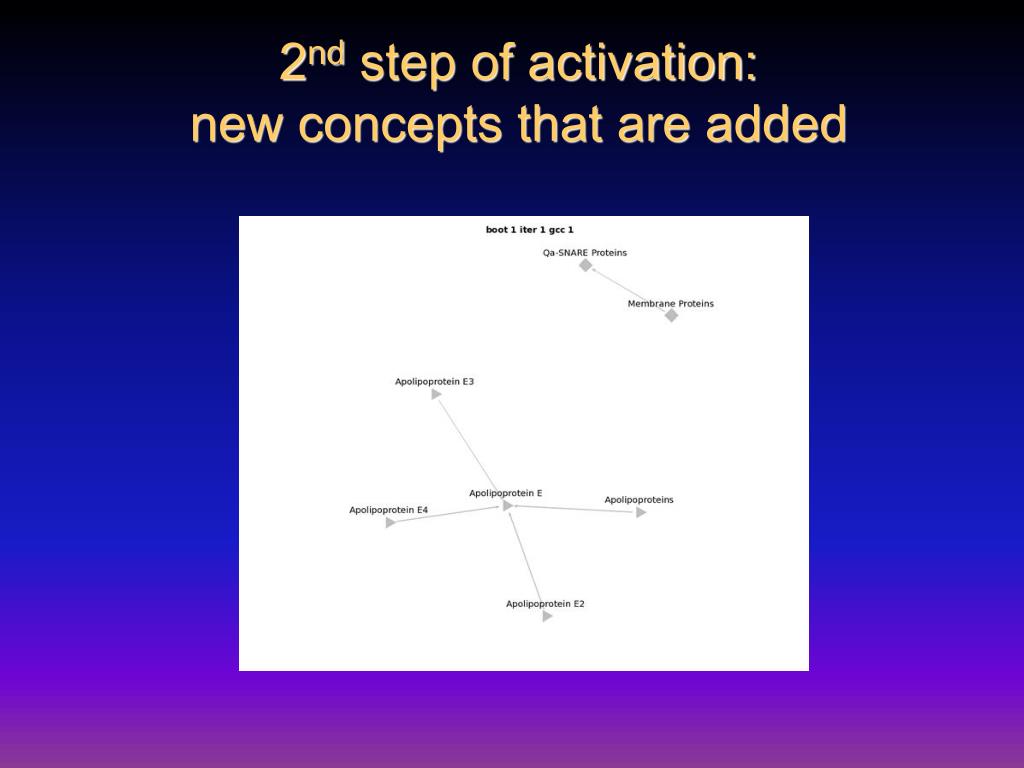 2nd step of activation:
new concepts that are added

boot 1 iter 1 gcc 1

Qa-SNARE Proteins

Membrane Proteins

Apolipoprotein E3

Apolipoprotein E

Apolipoproteins

Apolipoprotein E4

Apolipoprotein E2